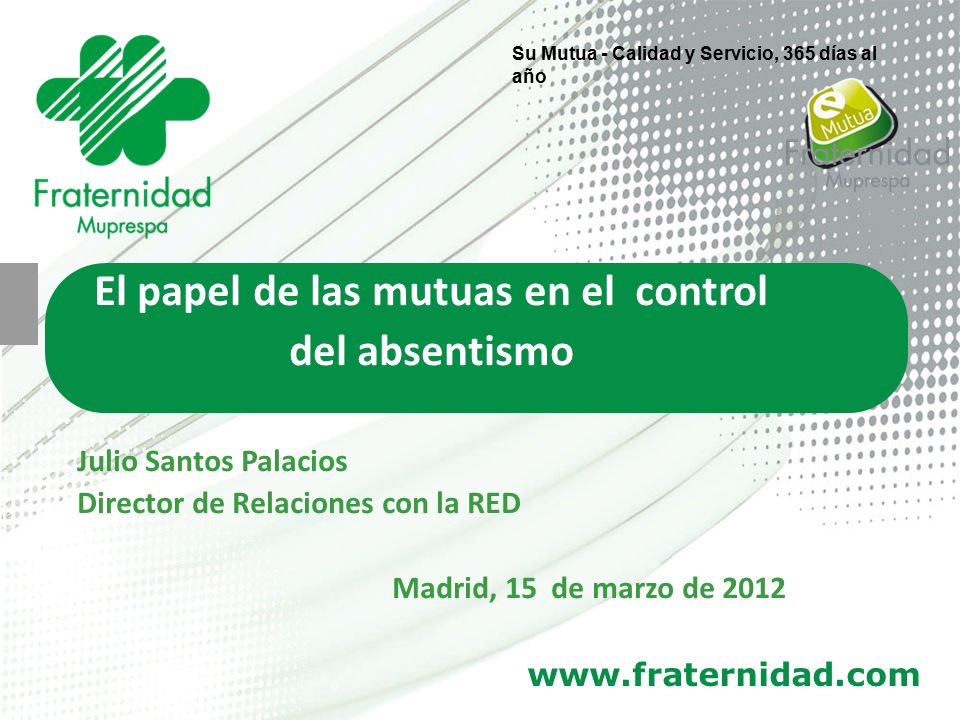 Fraternidad
Muprespa

Su Mutua - Calidad y Servicio, 365 días al año

e Mutua
Fraternidad
Muprespa

El papel de las mutuas en el control del absentismo

Julio Santos Palacios
Director de Relaciones con la RED

Madrid, 15 de marzo de 2012

www.fraternidad.com